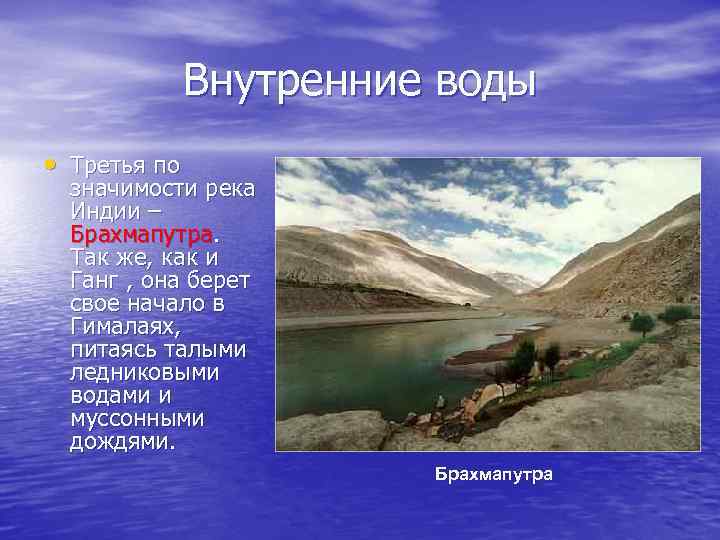 Внутренние воды

• Третья по значимости река Индии – Брахмапутра. Так же, как и Ганг , она берет свое начало в Гималаях, питаясь талыми ледниковыми водами и муссонными дождями.

Брахмапутра